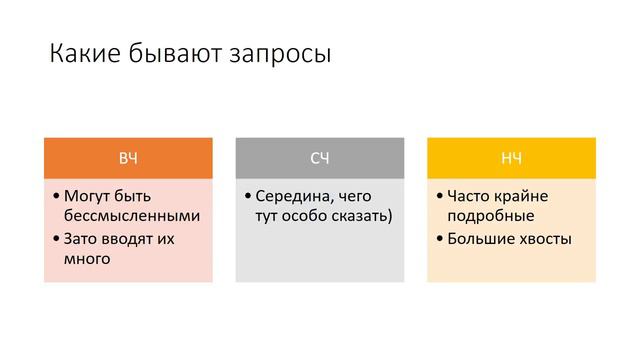 Какие бывают запросы

ВЧ

• Могут быть бессмысленными
• Зато вводят их много

СЧ

• Середина, чего тут особо сказать)

НЧ

• Часто крайне подробные
• Большие хвосты